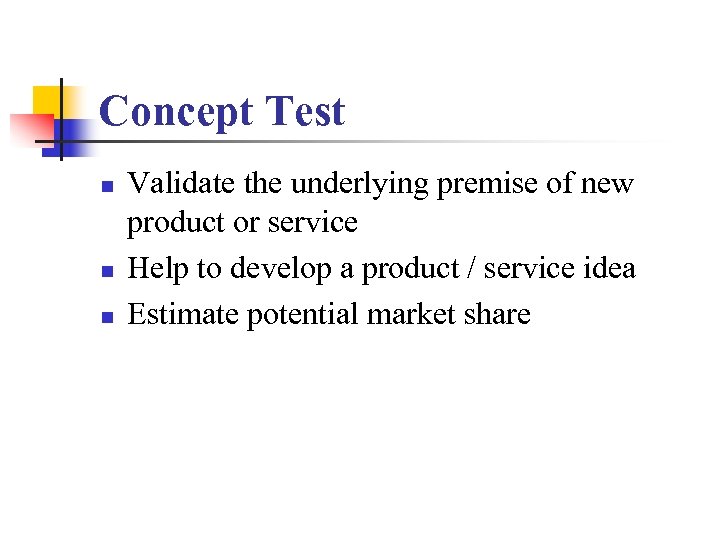 Concept Test

- Validate the underlying premise of new product or service
- Help to develop a product / service idea
- Estimate potential market share